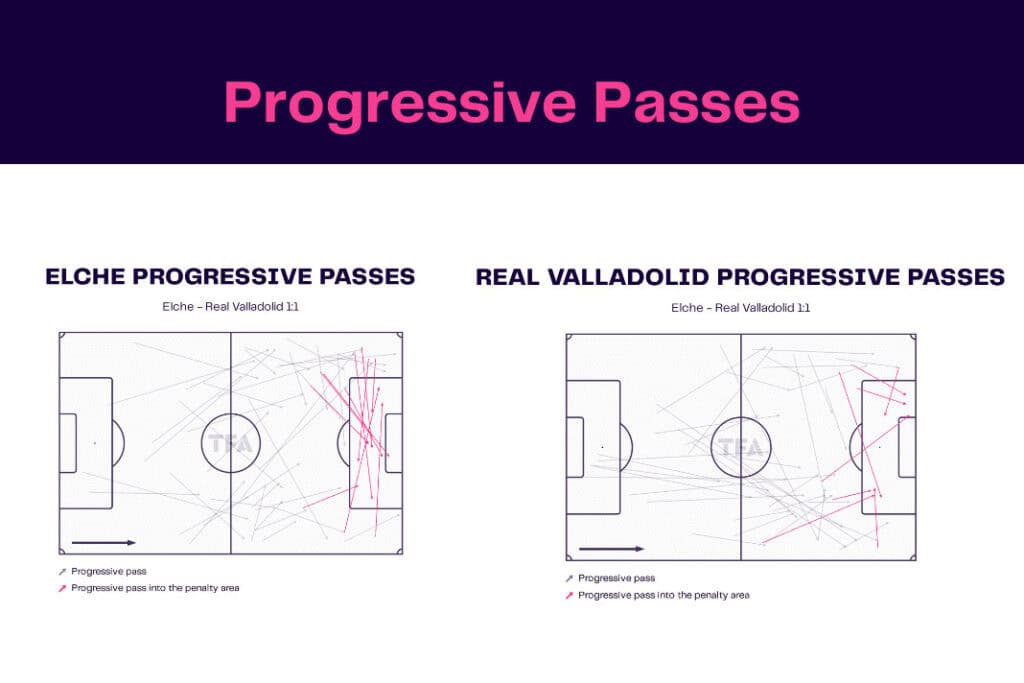 Progressive Passes

ELCHE PROGRESSIVE PASSES

Elche - Real Valladolid 1:1

TFA

Progressive pass
Progressive pass into the penalty area

REAL VALLADOLID PROGRESSIVE PASSES

Elche - Real Valladolid 1:1

TFA

Progressive pass
Progressive pass into the penalty area